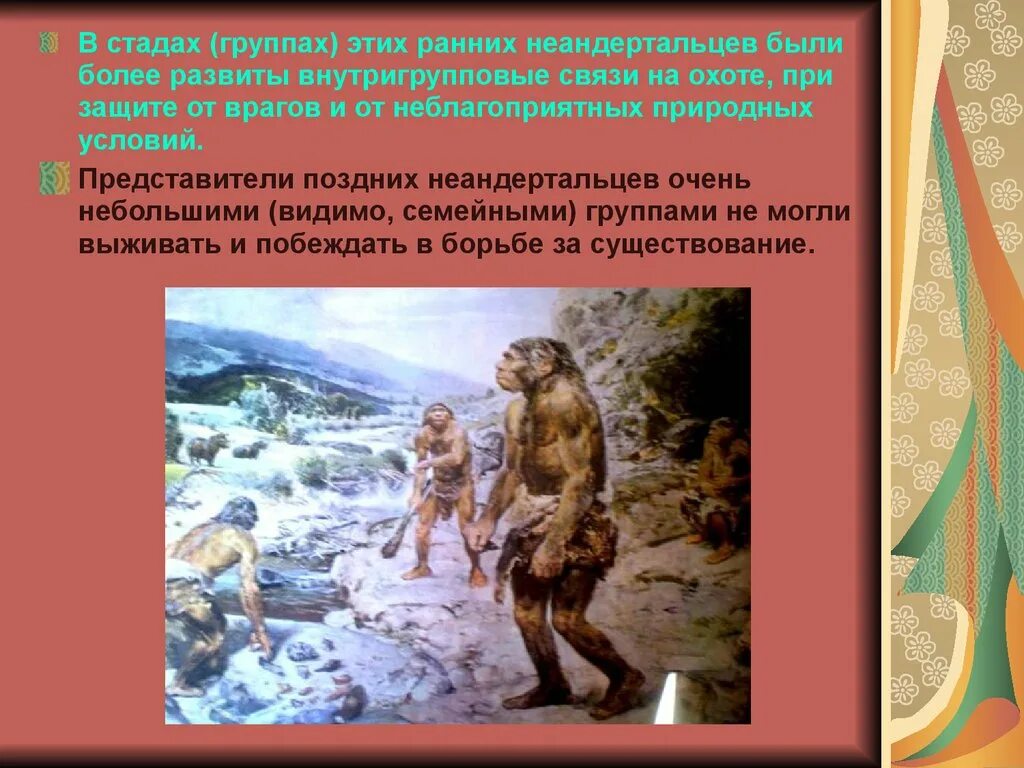 В стадах (группах) этих ранних неандертальцев были более развиты внутригрупповые связи на охоте, при защите от врагов и от неблагоприятных природных условий.

Представители поздних неандертальцев очень небольшими (видимо, семейными) группами не могли выживать и побеждать в борьбе за существование.